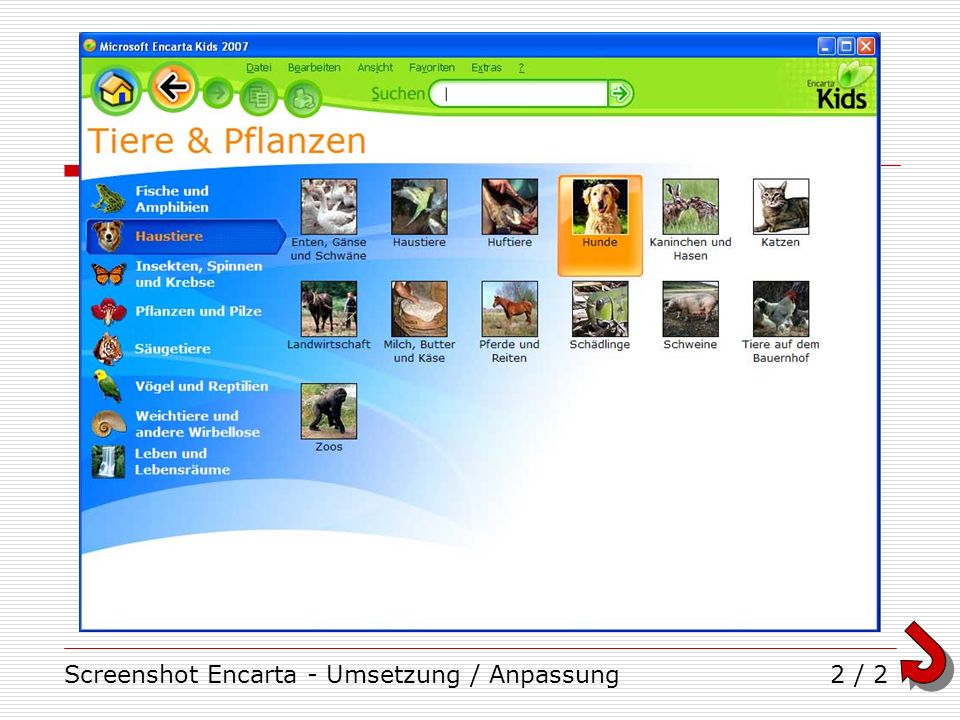 Microsoft Encarta Kids 2007

Datei Bearbeiten Ansicht Favoriten Extras ?

Suchen

Encarta Kids

Tiere & Pflanzen

Fische und Amphibien

Haustiere

Insekten, Spinnen und Krebse

Pflanzen und Pilze

Säugetiere

Vögel und Reptilien

Weichtiere und andere Wirbellose

Leben und Lebensräume

Enten, Gänse und Schwäne

Haustiere

Huftiere

Hunde

Kaninchen und Hasen

Katzen

Landwirtschaft

Milch, Butter und Käse

Pferde und Reiten

Schädlinge

Schweine

Tiere auf dem Bauernhof

Zoos

Screenshot Encarta - Umsetzung / Anpassung

2 / 2